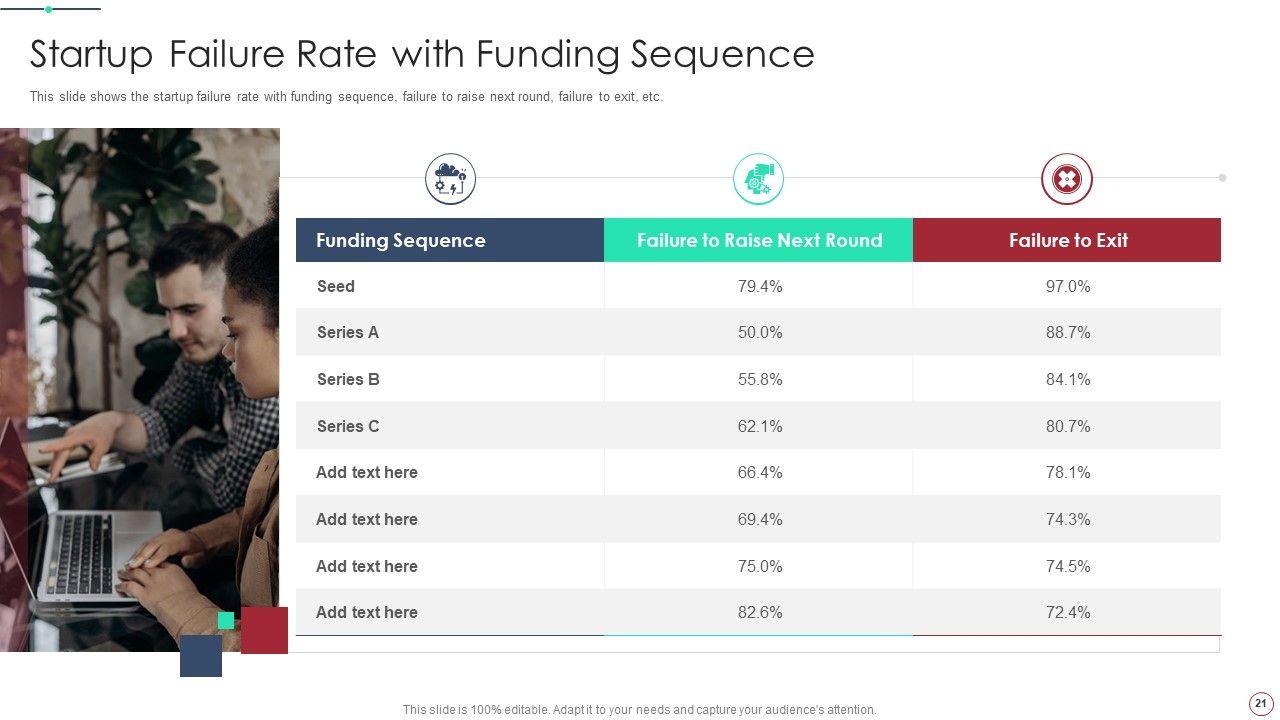 Startup Failure Rate with Funding Sequence

This slide shows the startup failure rate with funding sequence, failure to raise next round, failure to exit, etc.

| Funding Sequence | Failure to Raise Next Round | Failure to Exit |
|---|---|---|
| Seed | 79.4% | 97.0% |
| Series A | 50.0% | 88.7% |
| Series B | 55.8% | 84.1% |
| Series C | 62.1% | 80.7% |
| Add text here | 66.4% | 78.1% |
| Add text here | 69.4% | 74.3% |
| Add text here | 75.0% | 74.5% |
| Add text here | 82.6% | 72.4% |

This slide is 100% editable. Adapt it to your needs and capture your audience's attention.

21